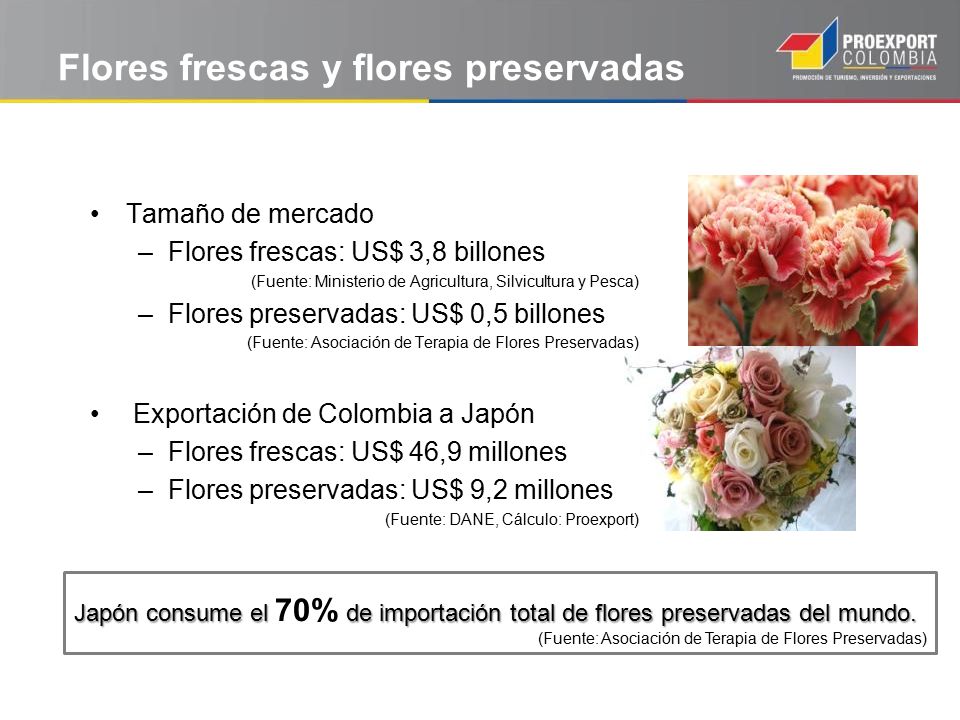 Flores frescas y flores preservadas

PROEXPORT COLOMBIA
PROMOCIÓN DE TURISMO, INVERSIÓN Y EXPORTACIONES

• Tamaño de mercado
– Flores frescas: US$ 3,8 billones
(Fuente: Ministerio de Agricultura, Silvicultura y Pesca)
– Flores preservadas: US$ 0,5 billones
(Fuente: Asociación de Terapia de Flores Preservadas)

• Exportación de Colombia a Japón
– Flores frescas: US$ 46,9 millones
– Flores preservadas: US$ 9,2 millones
(Fuente: DANE, Cálculo: Proexport)

Japón consume el 70% de importación total de flores preservadas del mundo.
(Fuente: Asociación de Terapia de Flores Preservadas)